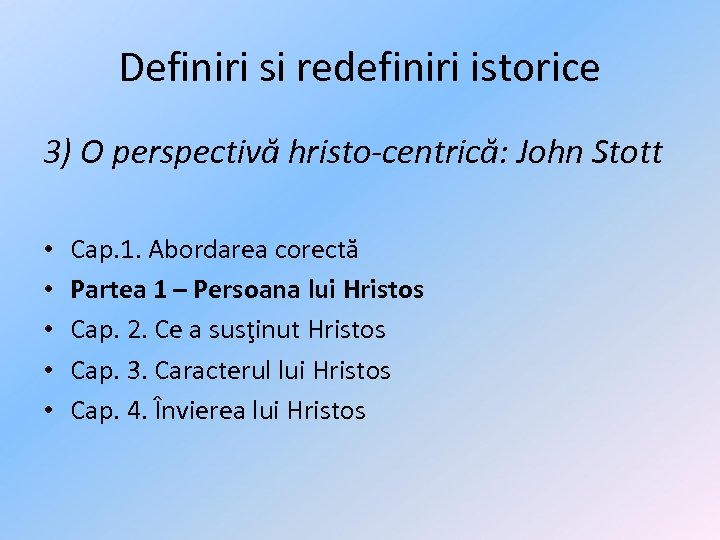 Definiri si redefiniri istorice

3) O perspectivă hristo-centrică: John Stott

• Cap.1. Abordarea corectă
• **Partea 1 – Persoana lui Hristos**
• Cap. 2. Ce a susţinut Hristos
• Cap. 3. Caracterul lui Hristos
• Cap. 4. Învierea lui Hristos